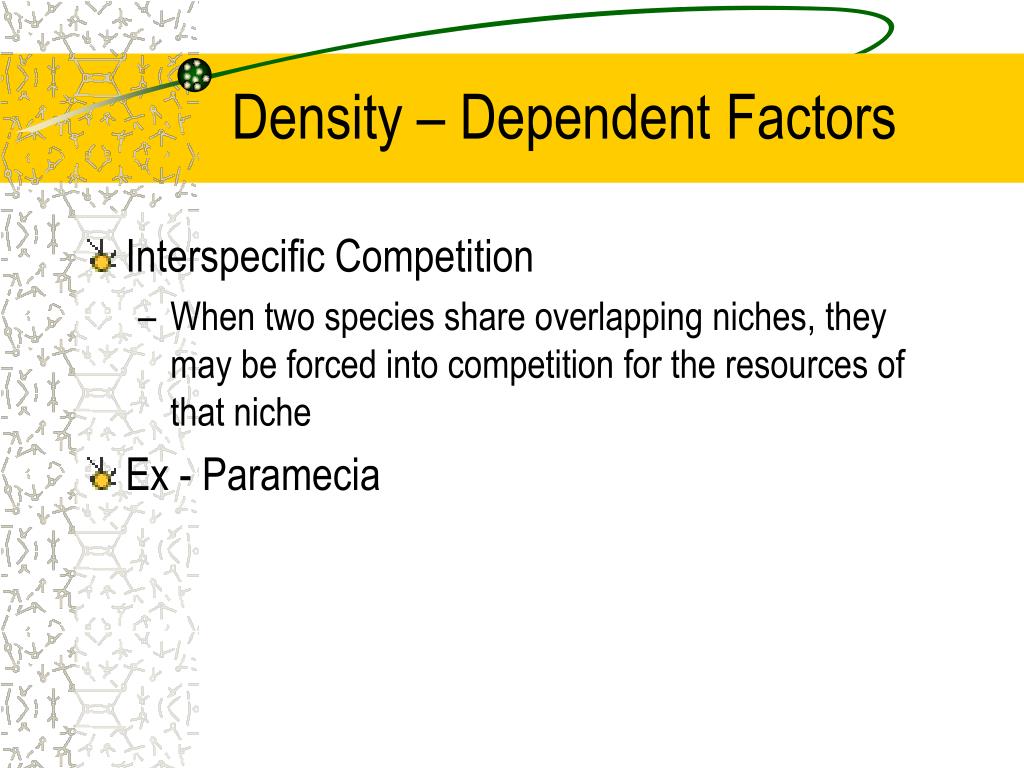 Density – Dependent Factors

Interspecific Competition

– When two species share overlapping niches, they may be forced into competition for the resources of that niche

Ex - Paramecia